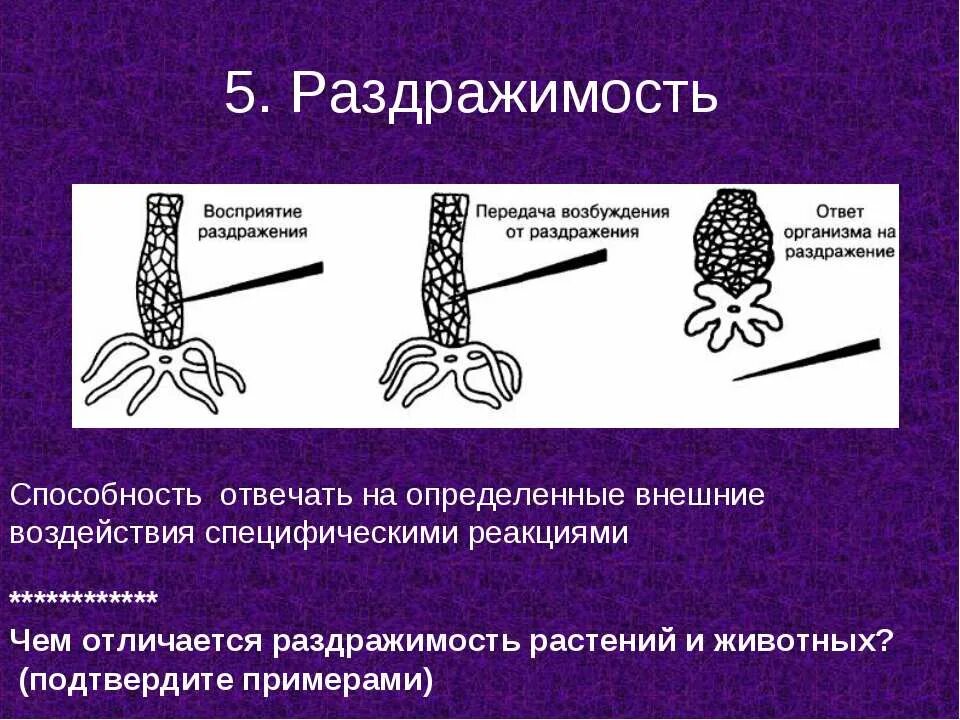 5. Раздражимость

Восприятие раздражения

Передача возбуждения от раздражения

Ответ организма на раздражение

Способность отвечать на определенные внешние воздействия специфическими реакциями

************

Чем отличается раздражимость растений и животных?
(подтвердите примерами)